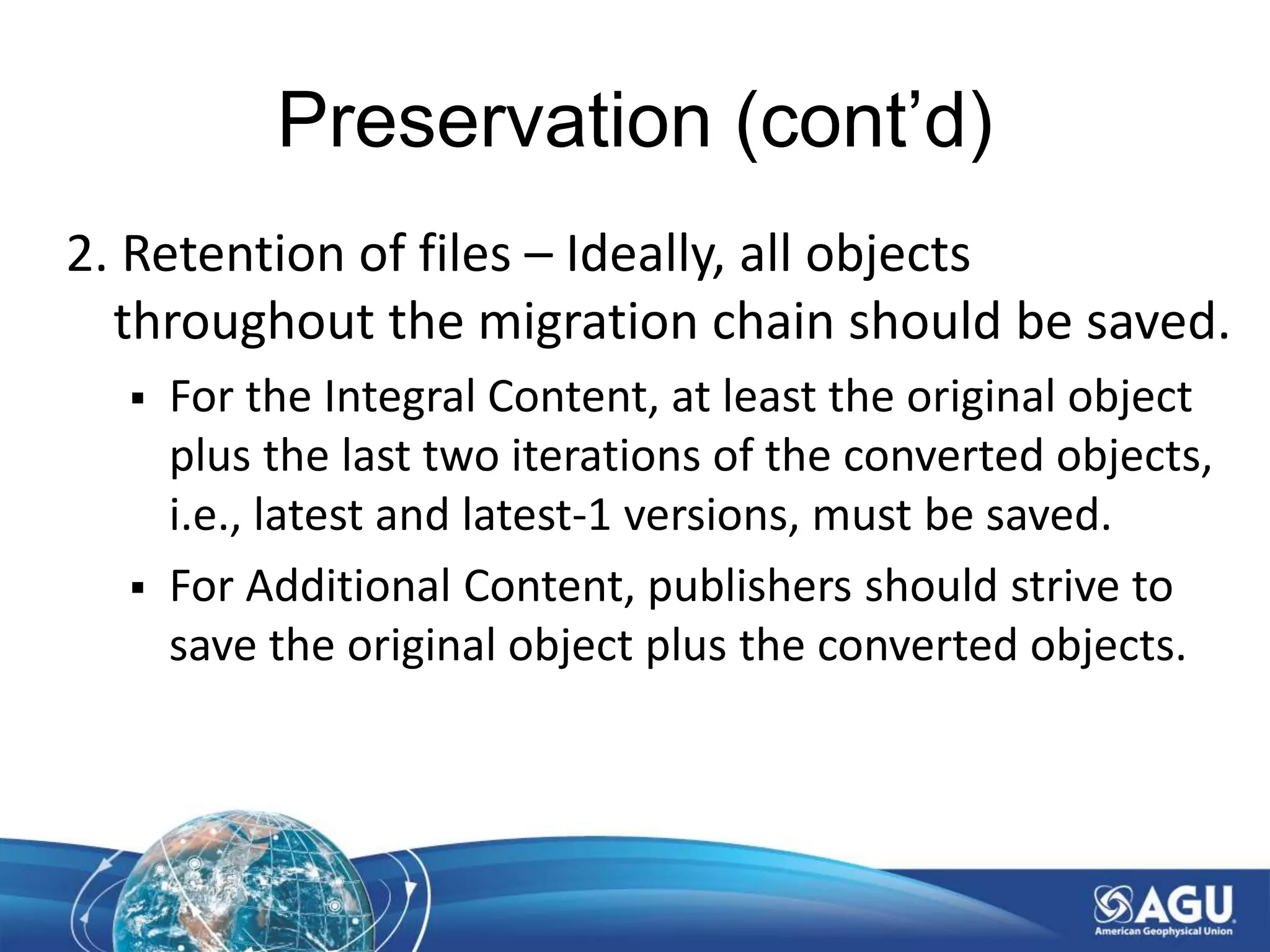 Preservation (cont’d)

2. Retention of files – Ideally, all objects throughout the migration chain should be saved.

▪ For the Integral Content, at least the original object plus the last two iterations of the converted objects, i.e., latest and latest-1 versions, must be saved.

▪ For Additional Content, publishers should strive to save the original object plus the converted objects.

AGU
American Geophysical Union